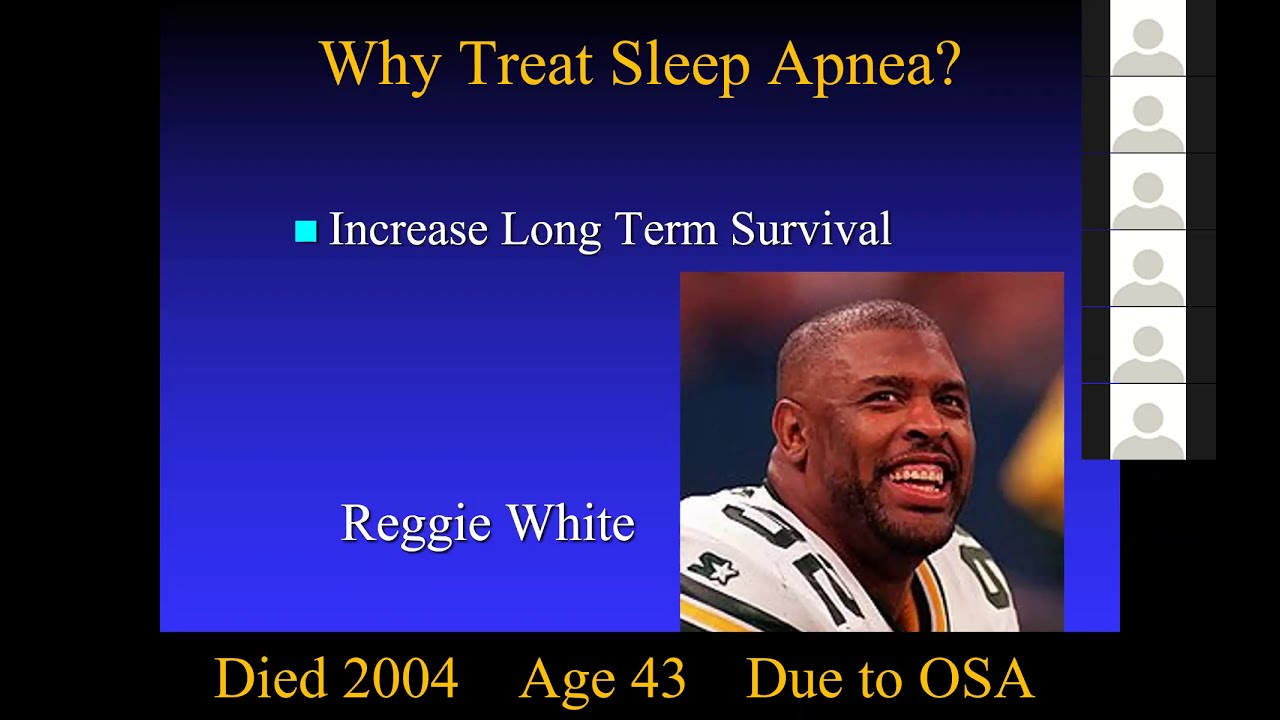 Why Treat Sleep Apnea?

Increase Long Term Survival

Reggie White

Died 2004 Age 43 Due to OSA